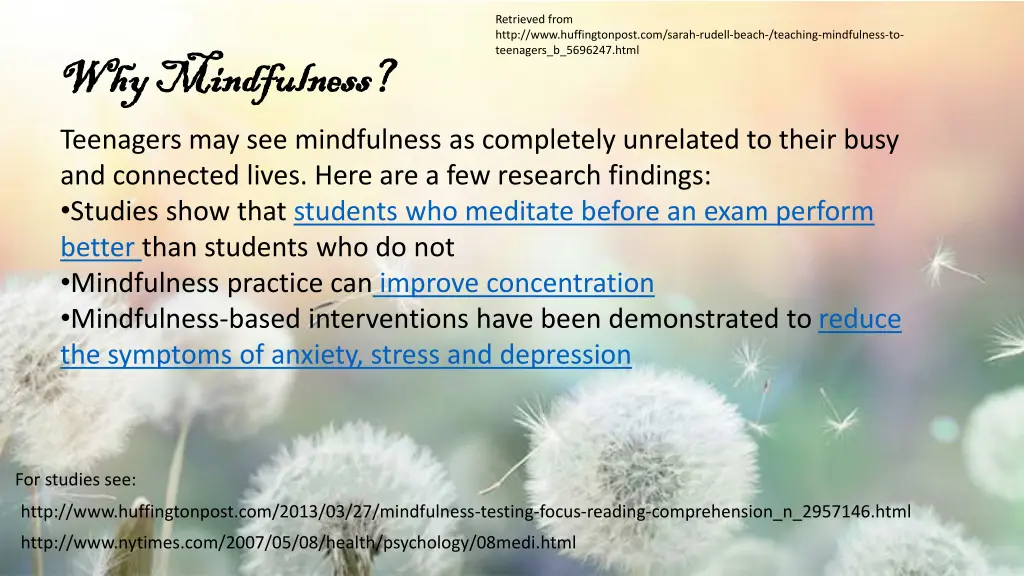 Retrieved from http://www.huffingtonpost.com/sarah-rudell-beach-/teaching-mindfulness-to-teenagers_b_5696247.html

Why Mindfulness?

Teenagers may see mindfulness as completely unrelated to their busy and connected lives. Here are a few research findings:
•Studies show that students who meditate before an exam perform better than students who do not
•Mindfulness practice can improve concentration
•Mindfulness-based interventions have been demonstrated to reduce the symptoms of anxiety, stress and depression

For studies see:

http://www.huffingtonpost.com/2013/03/27/mindfulness-testing-focus-reading-comprehension_n_2957146.html

http://www.nytimes.com/2007/05/08/health/psychology/08medi.html